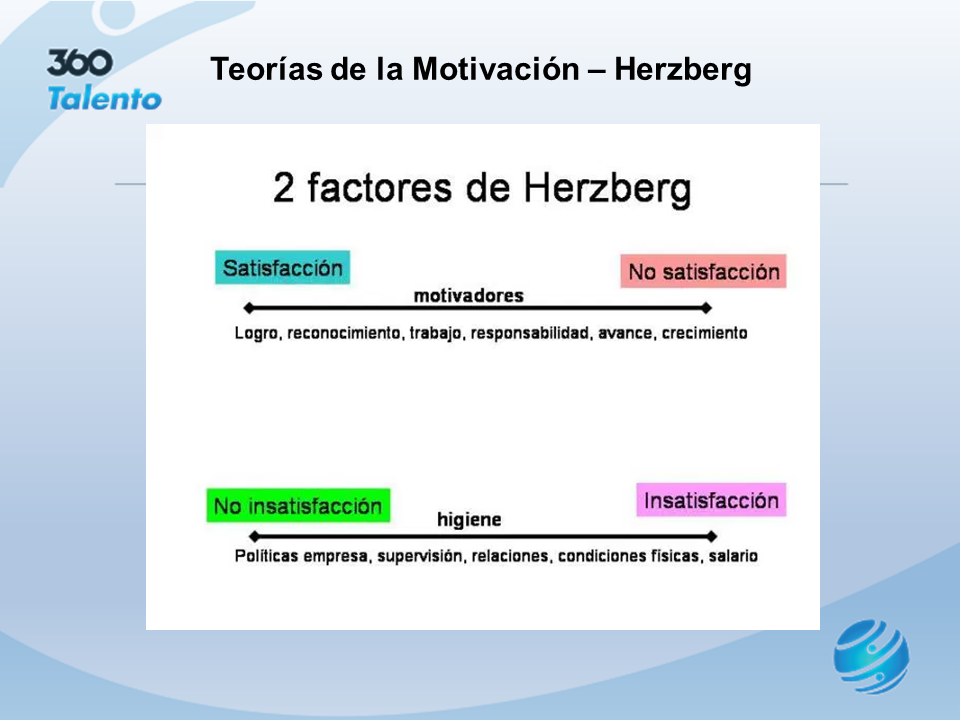 360 Talento

Teorías de la Motivación – Herzberg

2 factores de Herzberg

Satisfacción

No satisfacción

motivadores

Logro, reconocimiento, trabajo, responsabilidad, avance, crecimiento

No insatisfacción

Insatisfacción

higiene

Políticas empresa, supervisión, relaciones, condiciones físicas, salario